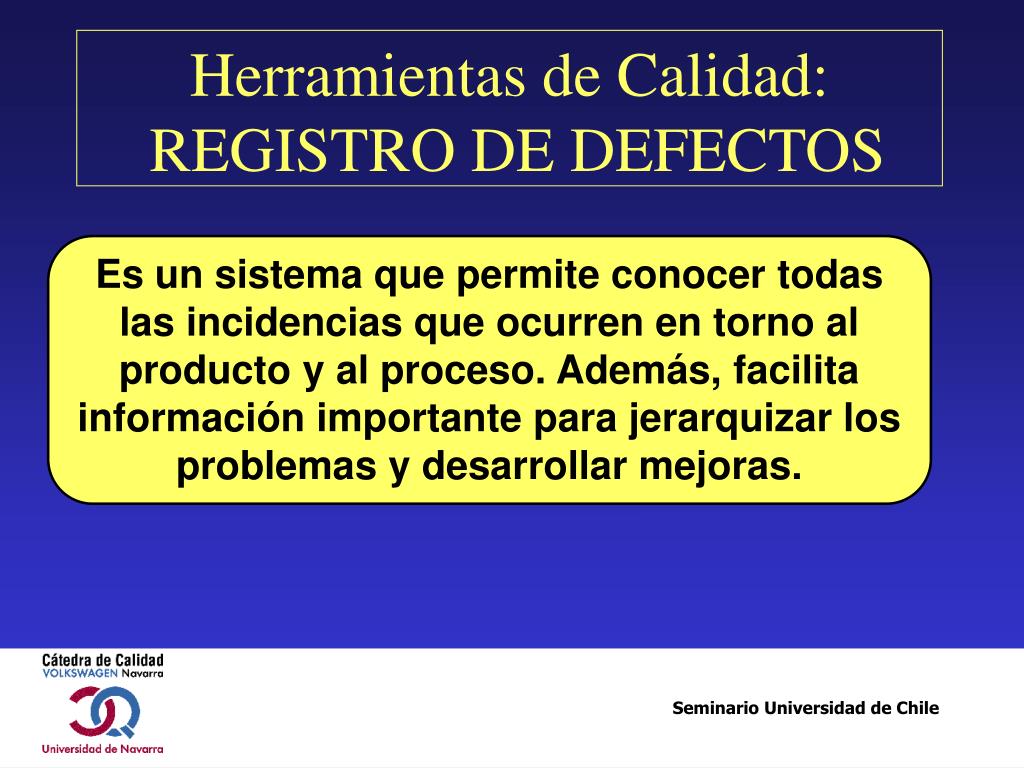 Herramientas de Calidad:
REGISTRO DE DEFECTOS

Es un sistema que permite conocer todas las incidencias que ocurren en torno al producto y al proceso. Además, facilita información importante para jerarquizar los problemas y desarrollar mejoras.

Cátedra de Calidad
VOLKSWAGEN Navarra

Universidad de Navarra

Seminario Universidad de Chile